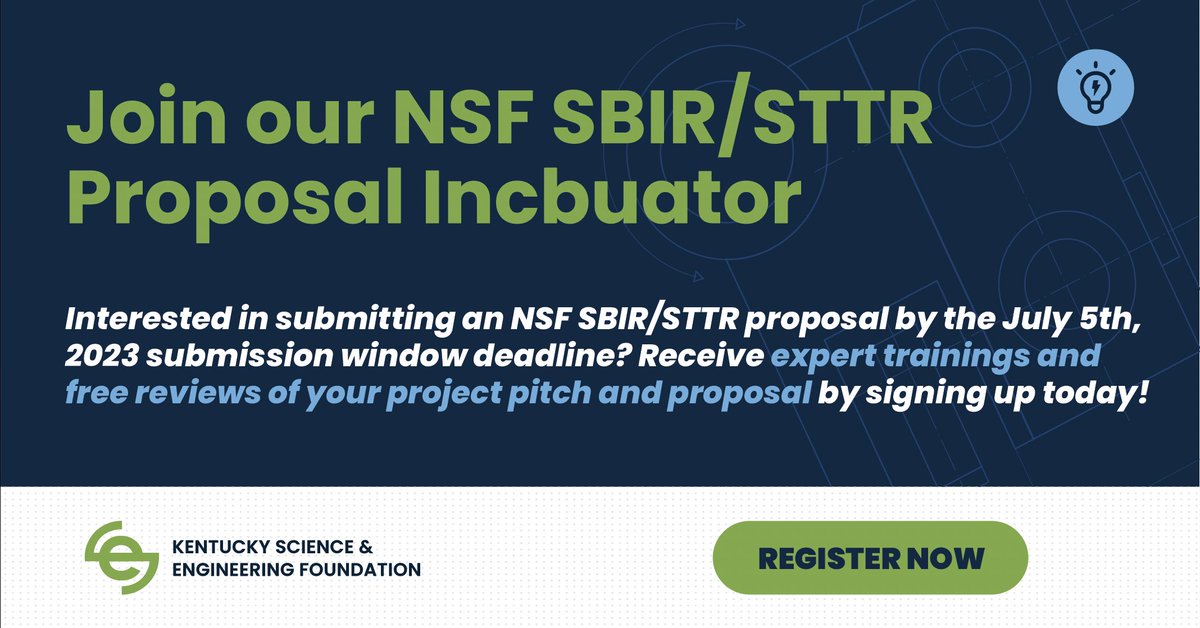 Join our NSF SBIR/STTR Proposal Incbuator

Interested in submitting an NSF SBIR/STTR proposal by the July 5th, 2023 submission window deadline? Receive expert trainings and free reviews of your project pitch and proposal by signing up today!

KENTUCKY SCIENCE & ENGINEERING FOUNDATION

REGISTER NOW